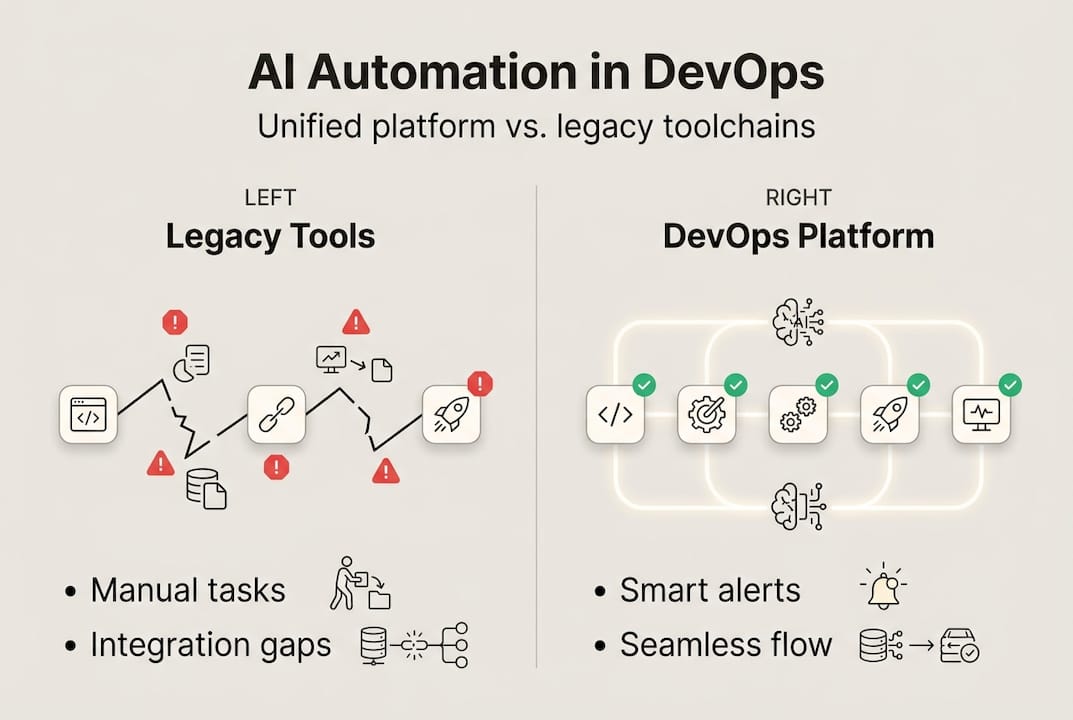 AI Automation in DevOps

Unified platform vs. legacy toolchains

LEFT

Legacy Tools

• Manual tasks
• Integration gaps

RIGHT

DevOps Platform

AI

• Smart alerts
• Seamless flow